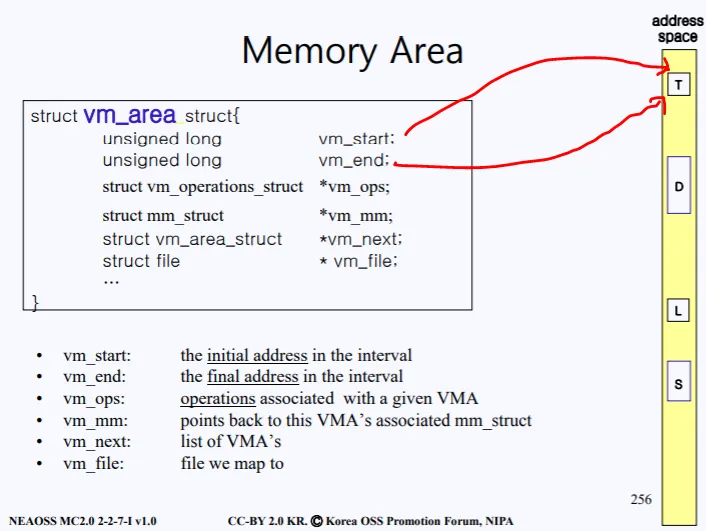 Memory Area

address space

T

D

L

S

struct vm_area_struct{
unsigned long vm_start;
unsigned long vm_end;
struct vm_operations_struct *vm_ops;
struct mm_struct *vm_mm;
struct vm_area_struct *vm_next;
struct file * vm_file;
...
}

• vm_start: the initial address in the interval
• vm_end: the final address in the interval
• vm_ops: operations associated with a given VMA
• vm_mm: points back to this VMA's associated mm_struct
• vm_next: list of VMA's
• vm_file: file we map to

256

NEAOSS MC2.0 2-2-7-I v1.0

CC-BY 2.0 KR. © Korea OSS Promotion Forum, NIPA